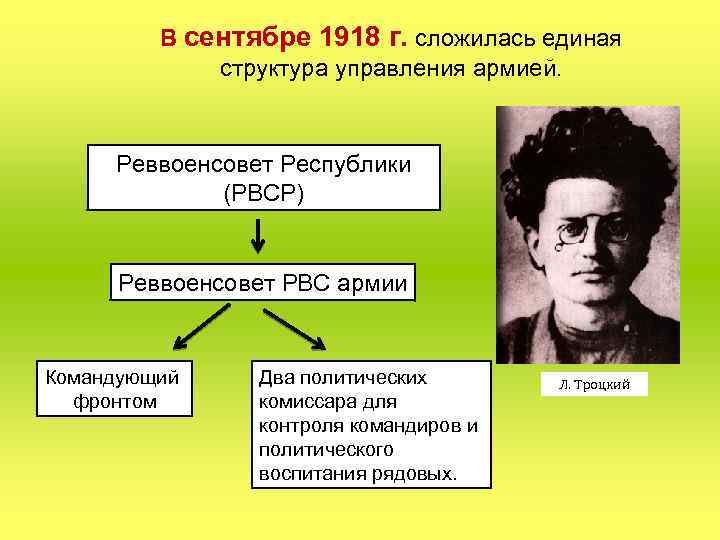 В сентябре 1918 г. сложилась единая структура управления армией.

Реввоенсовет Республики (РВСР)

Реввоенсовет РВС армии

Командующий фронтом

Два политических комиссара для контроля командиров и политического воспитания рядовых.

Л. Троцкий